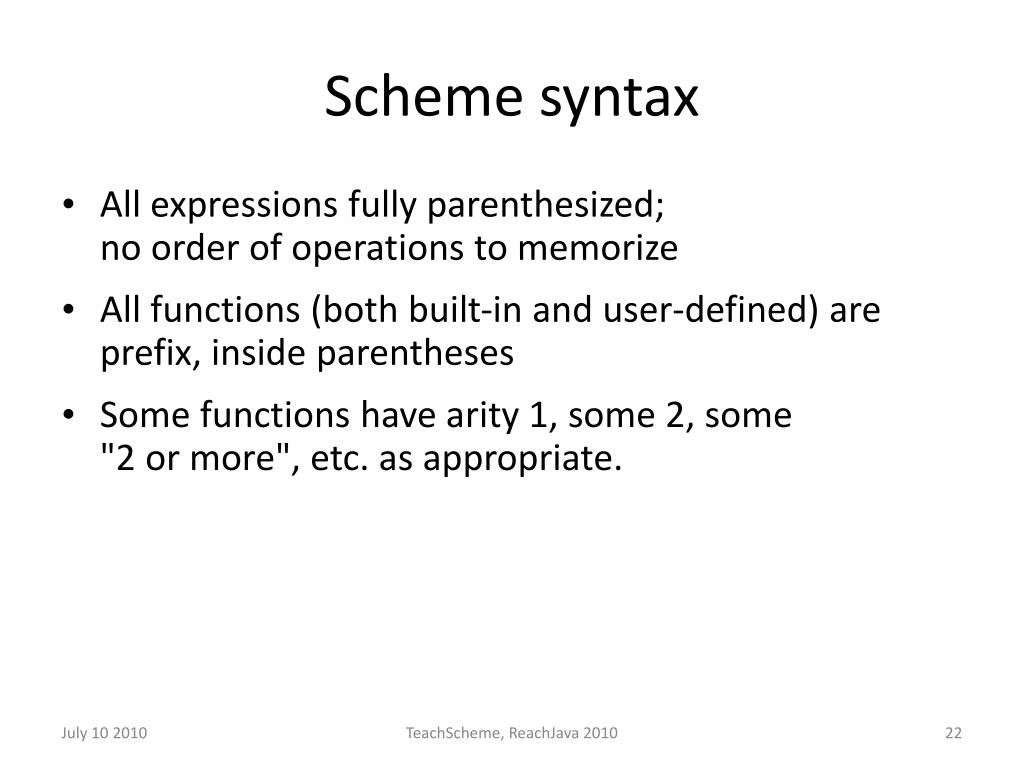 Scheme syntax

• All expressions fully parenthesized;
no order of operations to memorize

• All functions (both built-in and user-defined) are prefix, inside parentheses

• Some functions have arity 1, some 2, some
"2 or more", etc. as appropriate.

July 10 2010

TeachScheme, ReachJava 2010

22